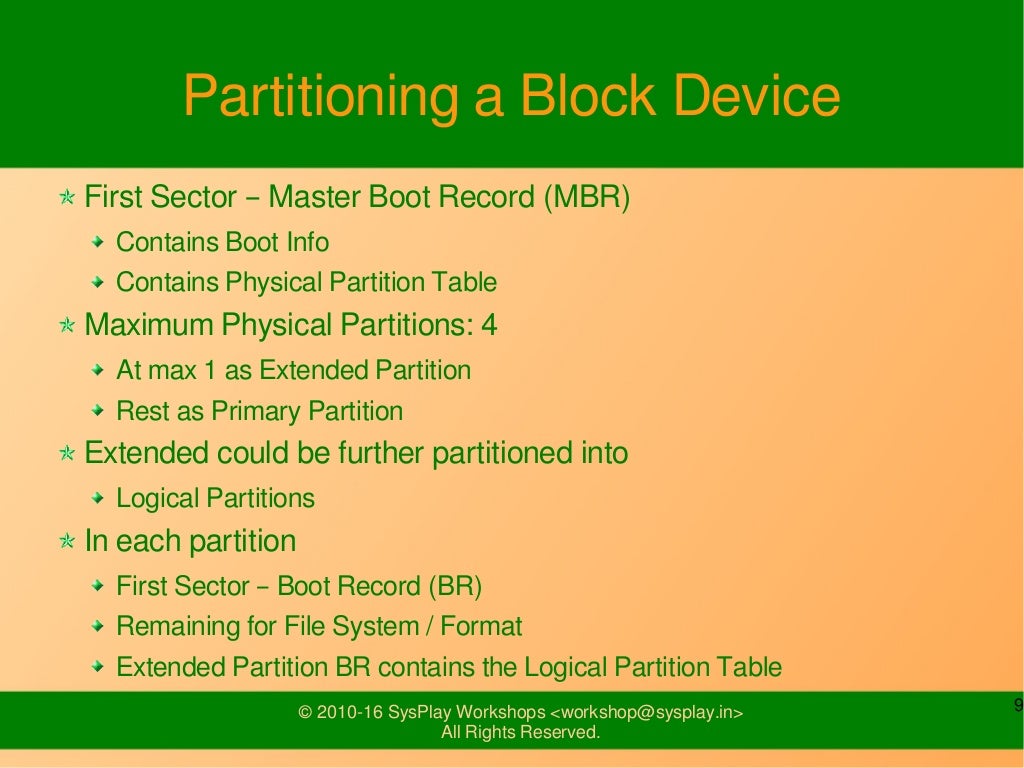 Partitioning a Block Device

First Sector – Master Boot Record (MBR)

Contains Boot Info

Contains Physical Partition Table

Maximum Physical Partitions: 4

At max 1 as Extended Partition

Rest as Primary Partition

Extended could be further partitioned into

Logical Partitions

In each partition

First Sector – Boot Record (BR)

Remaining for File System / Format

Extended Partition BR contains the Logical Partition Table

© 2010-16 SysPlay Workshops <workshop@sysplay.in>
All Rights Reserved.

9